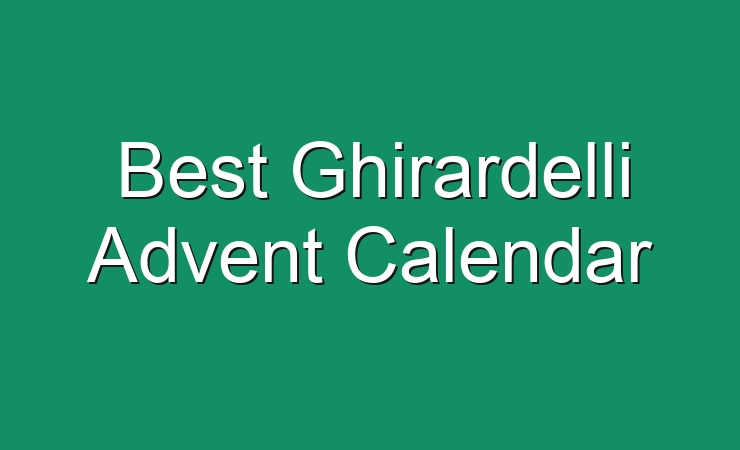 Best Ghirardelli Advent Calendar